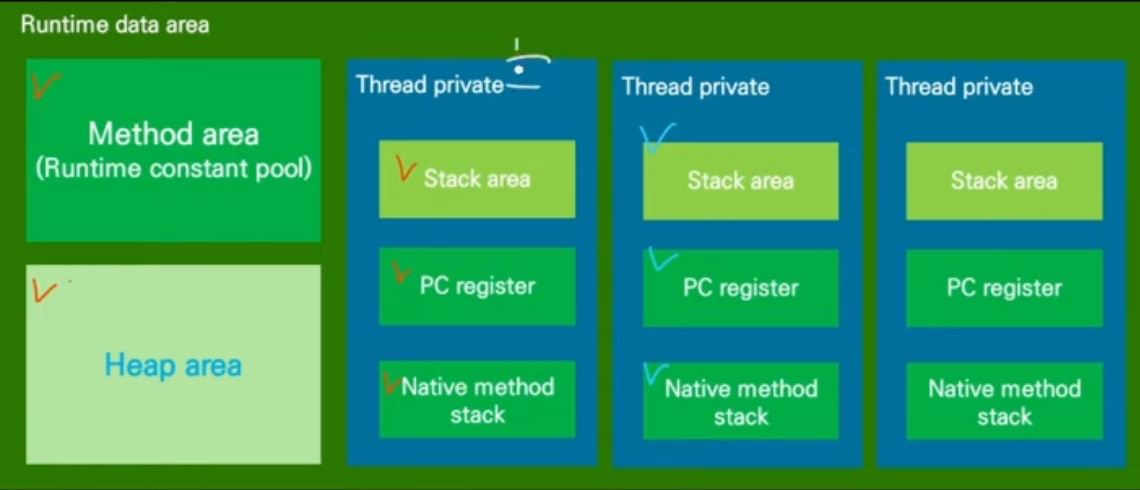 Runtime data area

Method area
(Runtime constant pool)

Heap area

Thread private

Stack area

PC register

Native method stack

Thread private

Stack area

PC register

Native method stack

Thread private

Stack area

PC register

Native method stack